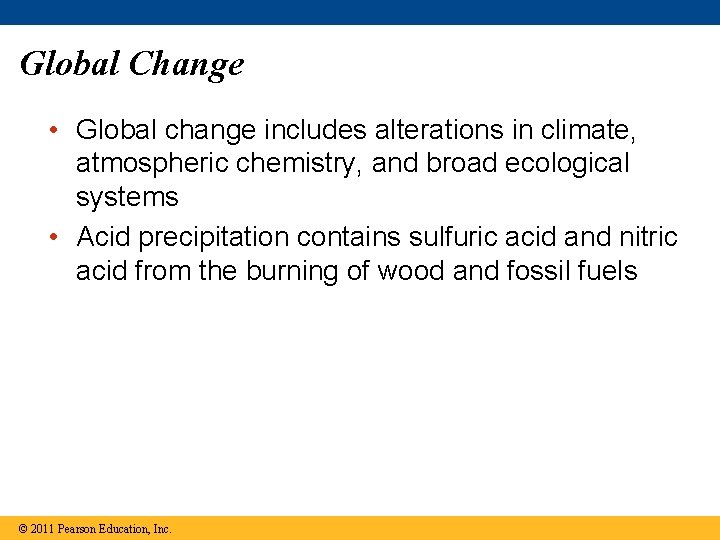 Global Change

• Global change includes alterations in climate, atmospheric chemistry, and broad ecological systems

• Acid precipitation contains sulfuric acid and nitric acid from the burning of wood and fossil fuels

© 2011 Pearson Education, Inc.